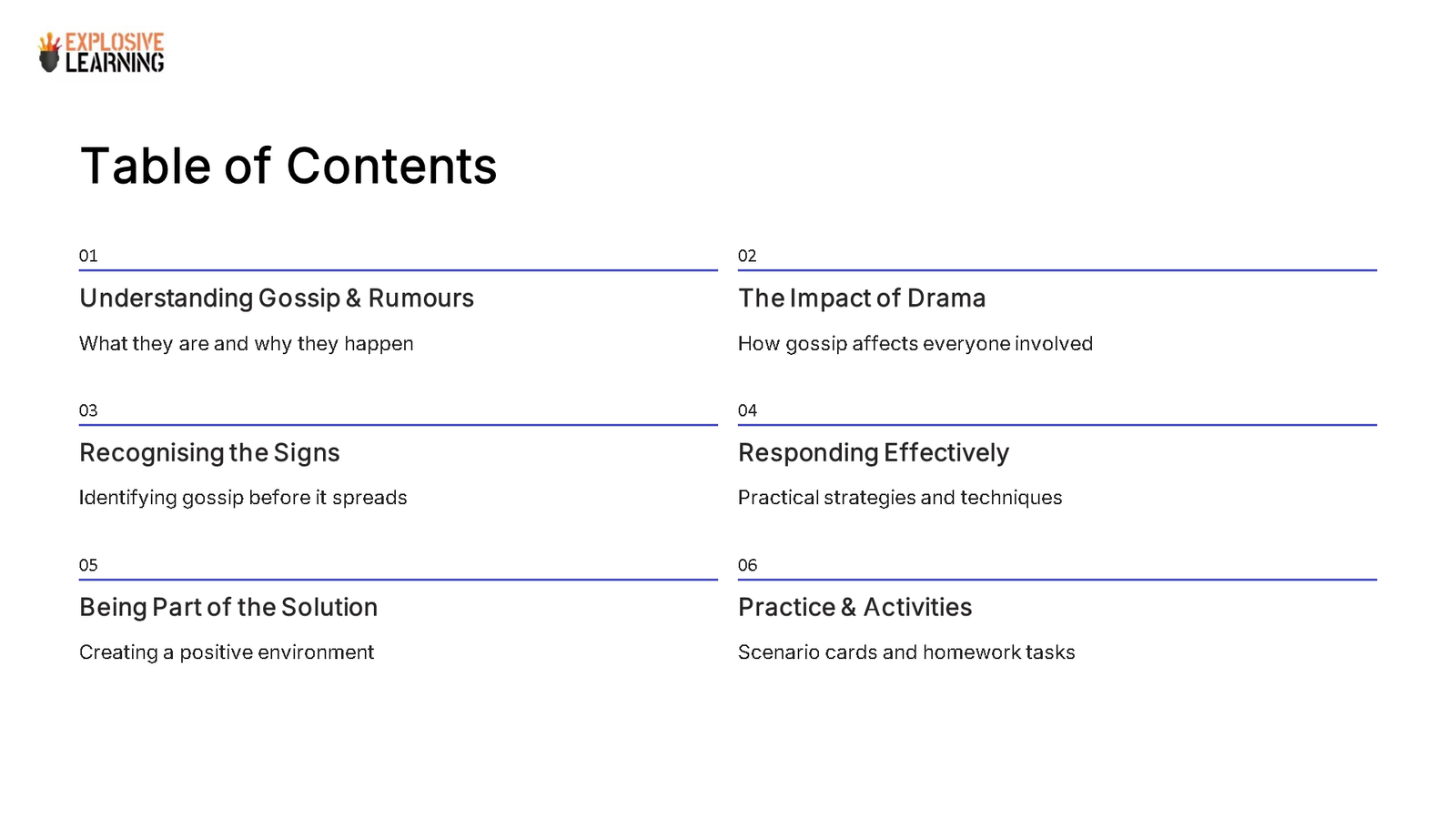 EXPLOSIVE LEARNING

Table of Contents

01

Understanding Gossip & Rumours

What they are and why they happen

02

The Impact of Drama

How gossip affects everyone involved

03

Recognising the Signs

Identifying gossip before it spreads

04

Responding Effectively

Practical strategies and techniques

05

Being Part of the Solution

Creating a positive environment

06

Practice & Activities

Scenario cards and homework tasks